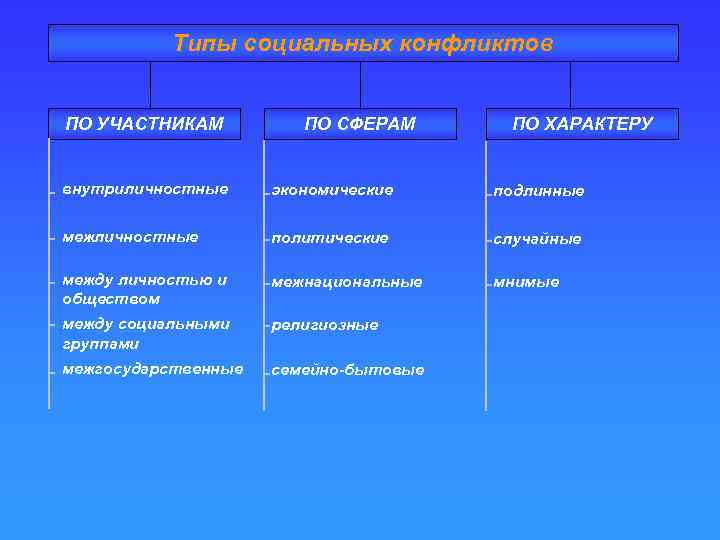 Типы социальных конфликтов

ПО УЧАСТНИКАМ

внутриличностные

межличностные

между личностью и обществом

между социальными группами

межгосударственные

ПО СФЕРАМ

экономические

политические

межнациональные

религиозные

семейно-бытовые

ПО ХАРАКТЕРУ

подлинные

случайные

мнимые